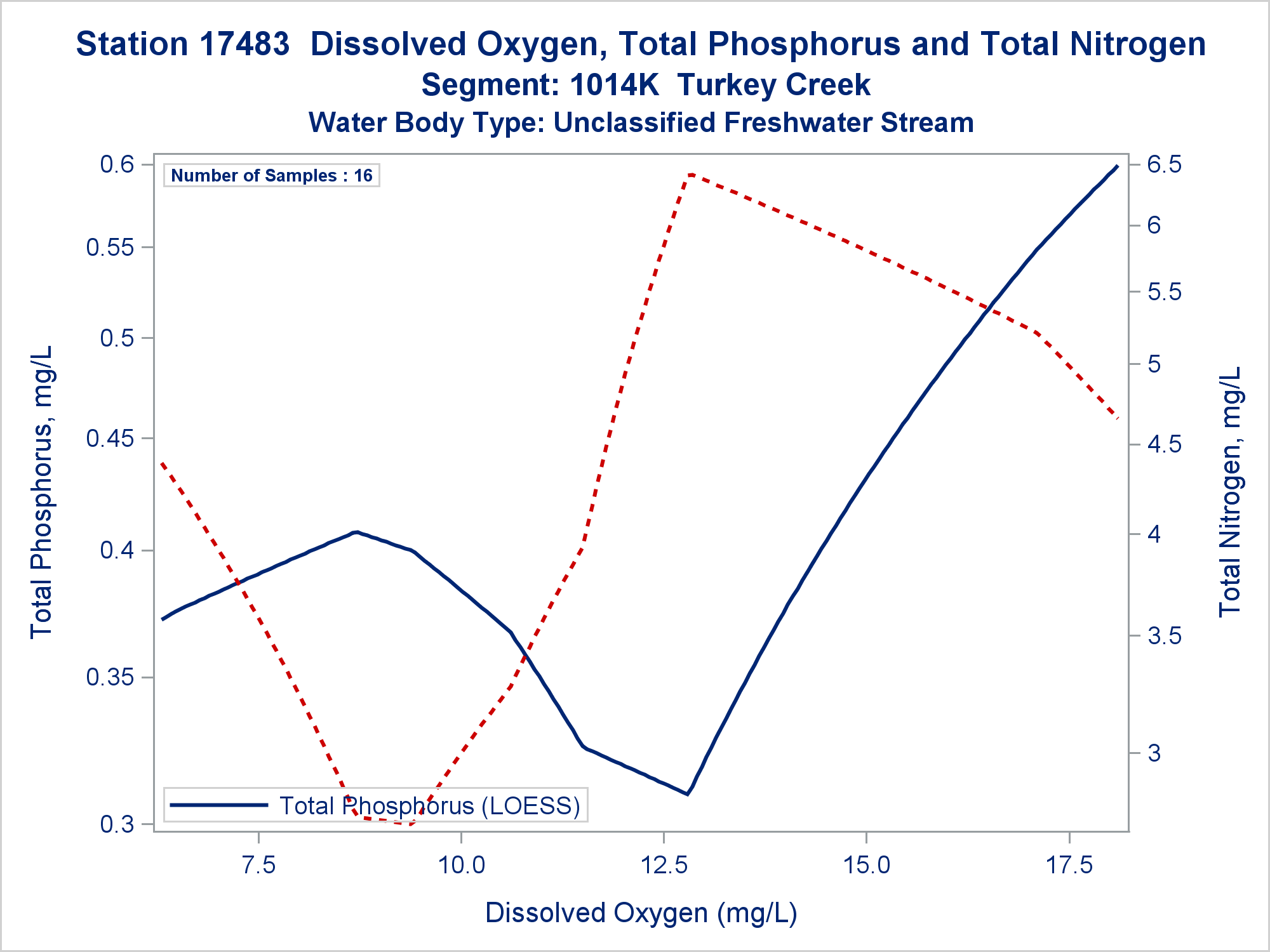 Station 17483  Dissolved Oxygen, Total Phosphorus and Total Nitrogen
Segment: 1014K  Turkey Creek
Water Body Type: Unclassified Freshwater Stream

Number of Samples : 16

Total Phosphorus, mg/L

0.6
0.55
0.5
0.45
0.4
0.35
0.3

Total Nitrogen, mg/L

6.5
6
5.5
5
4.5
4
3.5
3

Total Phosphorus (LOESS)

7.5
10.0
12.5
15.0
17.5

Dissolved Oxygen (mg/L)